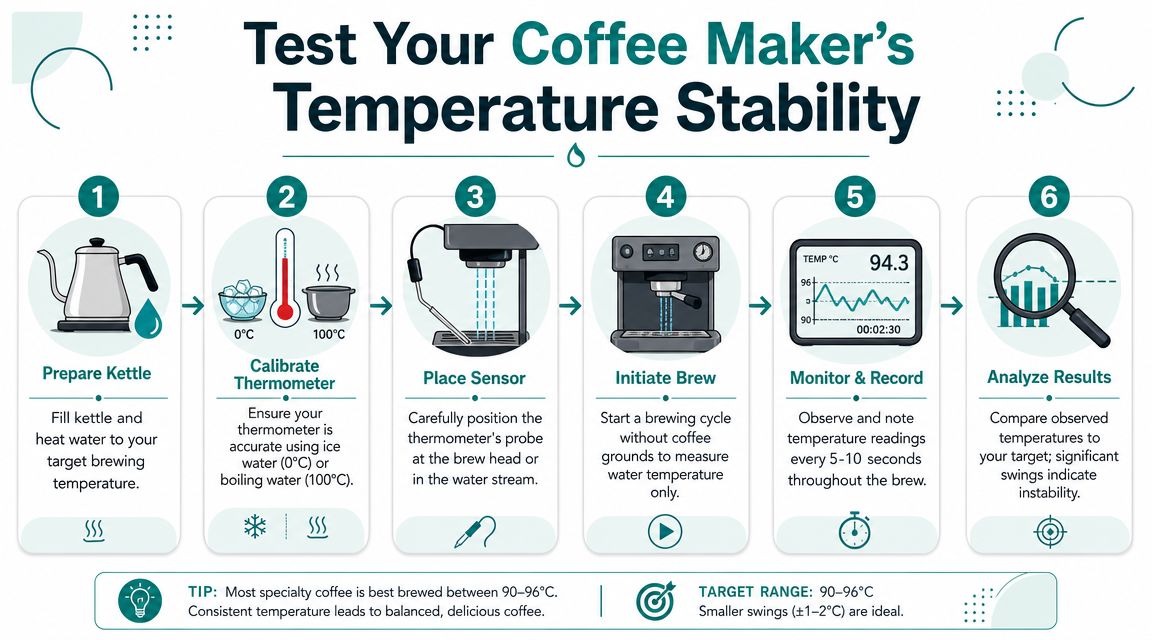 Test Your Coffee Maker's Temperature Stability

1

Prepare Kettle

Fill kettle and heat water to your target brewing temperature.

2

0°C

100°C

Calibrate Thermometer

Ensure your thermometer is accurate using ice water (0°C) or boiling water (100°C).

3

Place Sensor

Carefully position the thermometer's probe at the brew head or in the water stream.

4

Initiate Brew

Start a brewing cycle without coffee grounds to measure water temperature only.

5

TEMP °C

94.3

96

90

00:02:30

Monitor & Record

Observe and note temperature readings every 5-10 seconds throughout the brew.

6

Analyze Results

Compare observed temperatures to your target; significant swings indicate instability.

TIP: Most specialty coffee is best brewed between 90–96°C. Consistent temperature leads to balanced, delicious coffee.

TARGET RANGE: 90–96°C
Smaller swings (±1–2°C) are ideal.